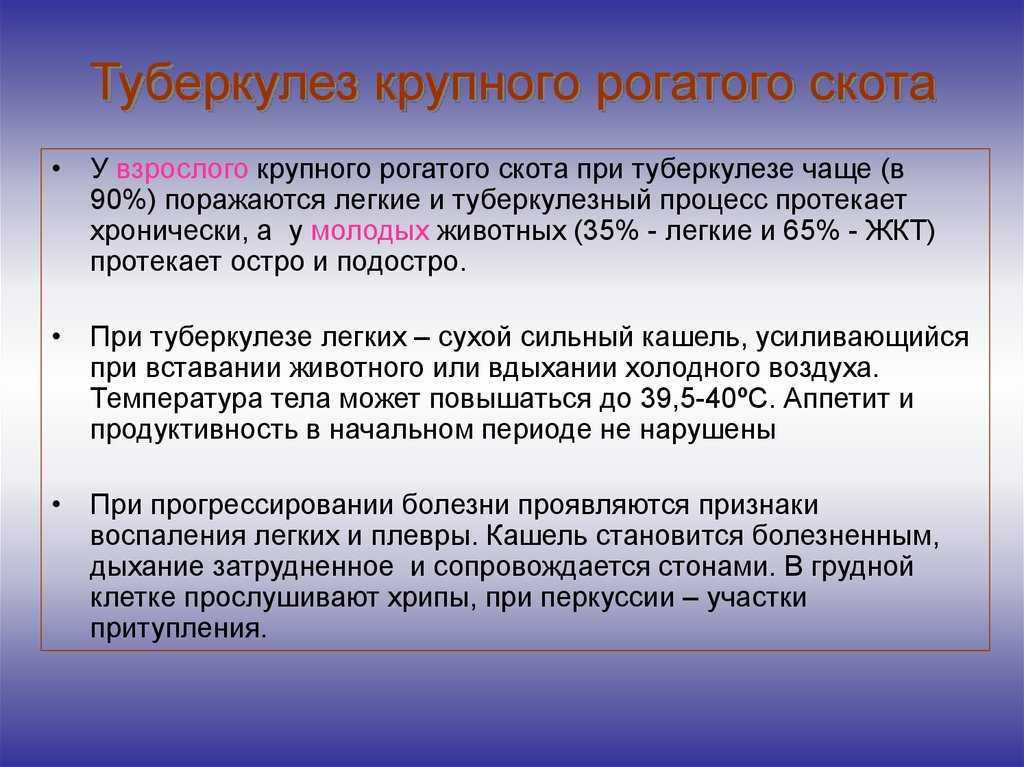 Туберкулез крупного рогатого скота

• У взрослого крупного рогатого скота при туберкулезе чаще (в 90%) поражаются легкие и туберкулезный процесс протекает хронически, а у молодых животных (35% - легкие и 65% - ЖКТ) протекает остро и подостро.

• При туберкулезе легких – сухой сильный кашель, усиливающийся при вставании животного или вдыхании холодного воздуха. Температура тела может повышаться до 39,5-40ºС. Аппетит и продуктивность в начальном периоде не нарушены

• При прогрессировании болезни проявляются признаки воспаления легких и плевры. Кашель становится болезненным, дыхание затрудненное и сопровождается стонами. В грудной клетке прослушивают хрипы, при перкуссии – участки притупления.